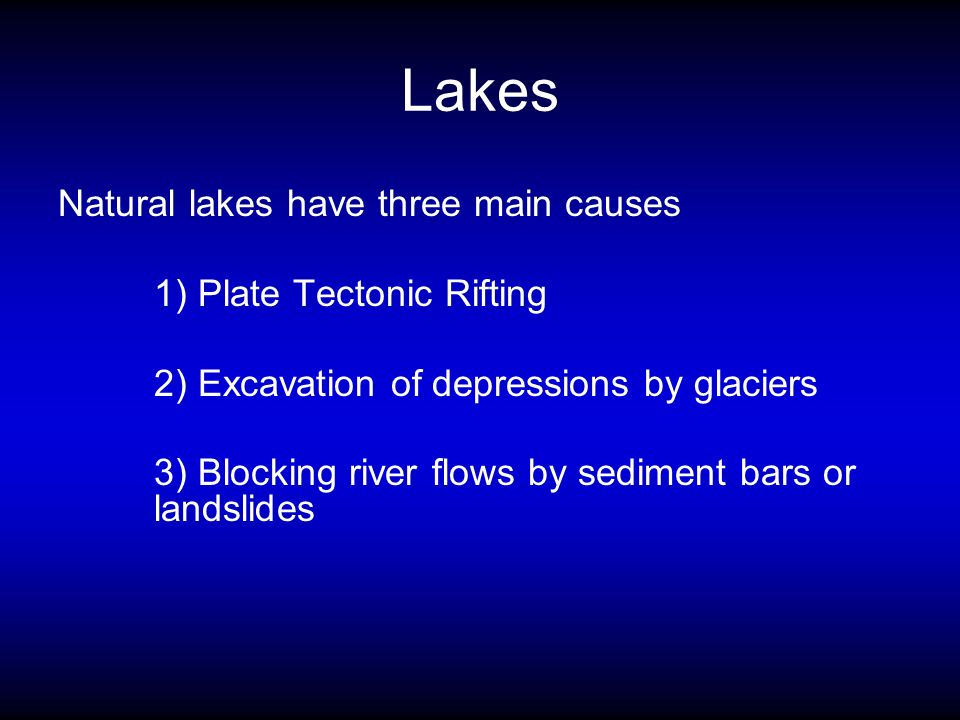 Lakes

Natural lakes have three main causes

1) Plate Tectonic Rifting

2) Excavation of depressions by glaciers

3) Blocking river flows by sediment bars or landslides